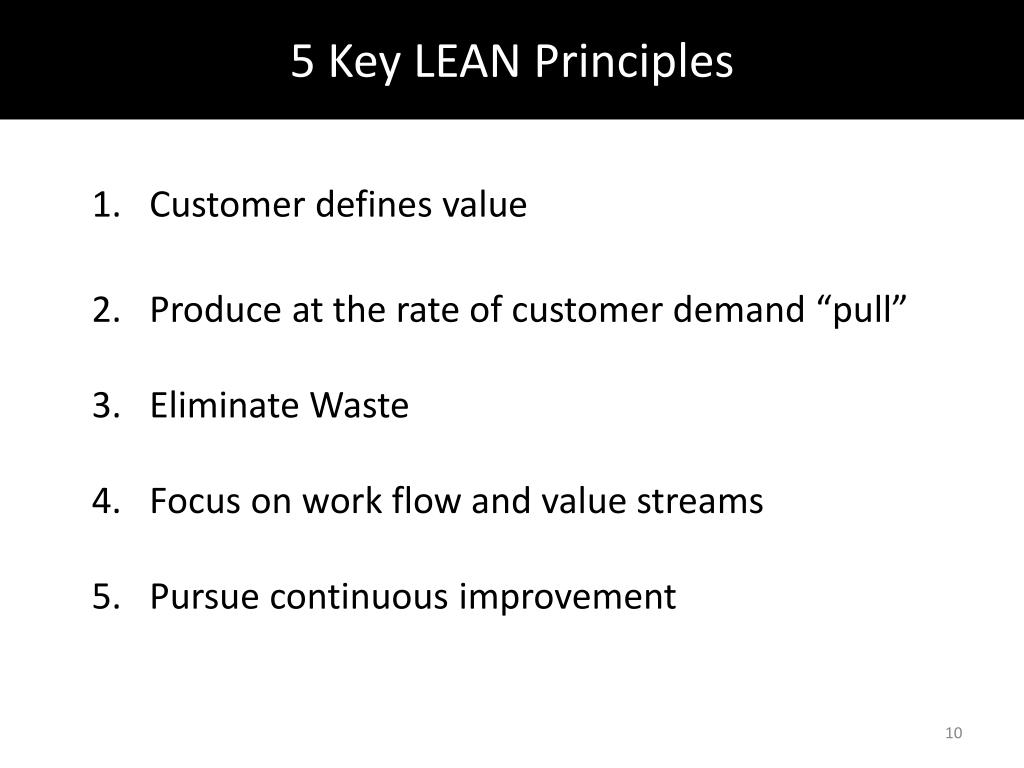 5 Key LEAN Principles

1. Customer defines value

2. Produce at the rate of customer demand “pull”

3. Eliminate Waste

4. Focus on work flow and value streams

5. Pursue continuous improvement

10